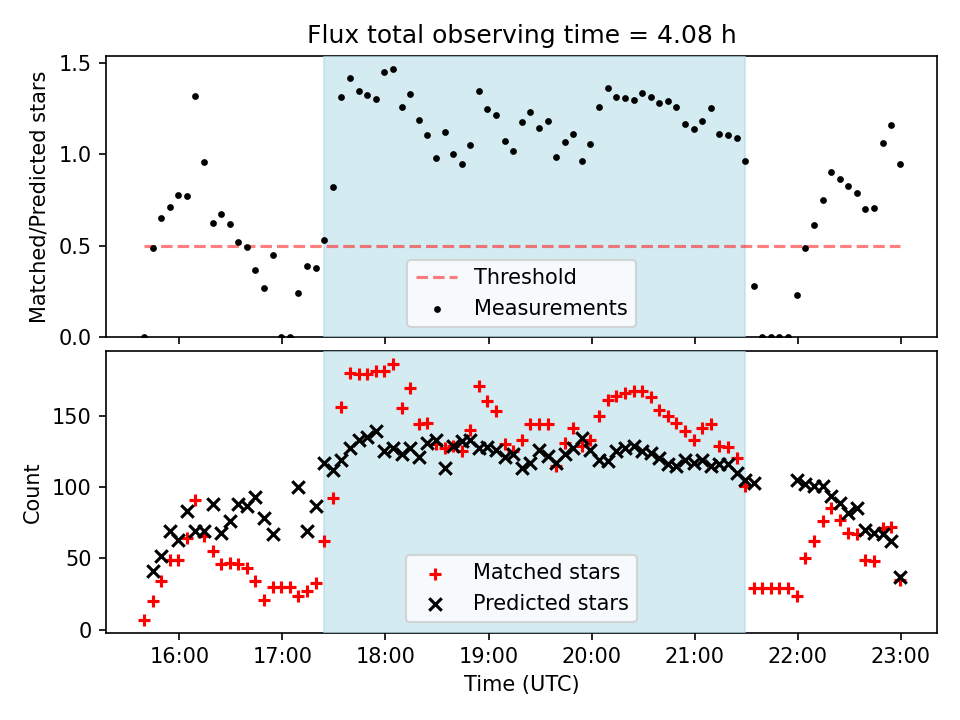 Flux total observing time = 4.08 h

Matched/Predicted stars

1.5
1.0
0.5
0.0

Threshold
Measurements

Count

150
100
50
0

Matched stars
Predicted stars

16:00 17:00 18:00 19:00 20:00 21:00 22:00 23:00

Time (UTC)